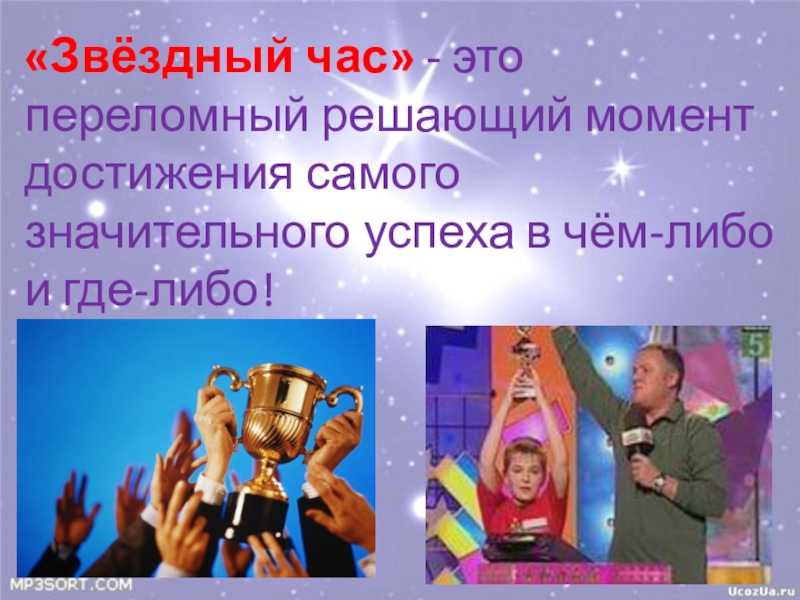 «Звёздный час» - это переломный решающий момент достижения самого значительного успеха в чём-либо и где-либо!

5

MP3SORT.COM

UcozUa.ru